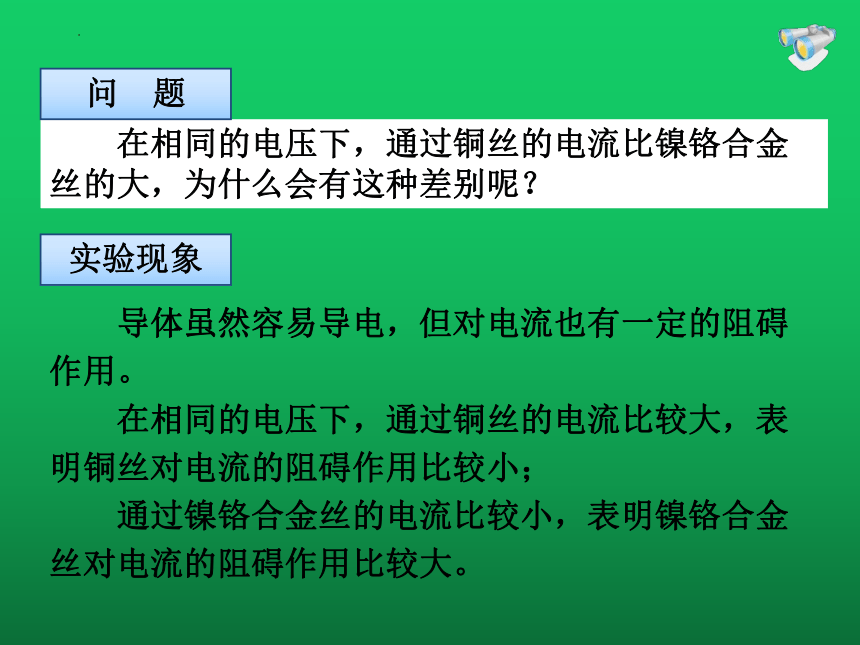 问　题

在相同的电压下，通过铜丝的电流比镍铬合金丝的大，为什么会有这种差别呢？

实验现象

导体虽然容易导电，但对电流也有一定的阻碍作用。

在相同的电压下，通过铜丝的电流比较大，表明铜丝对电流的阻碍作用比较小；

通过镍铬合金丝的电流比较小，表明镍铬合金丝对电流的阻碍作用比较大。